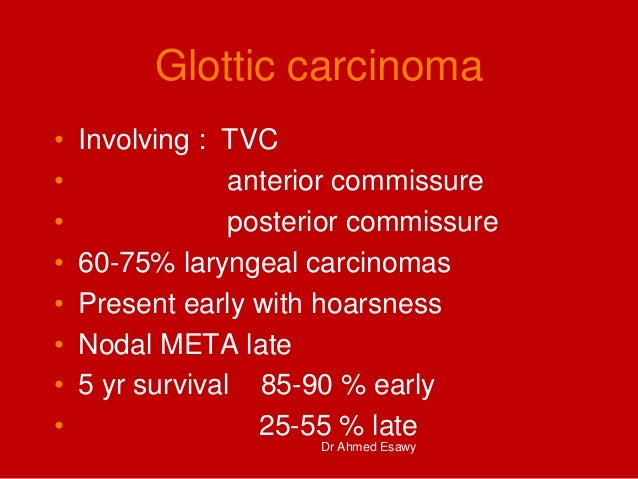 Glottic carcinoma

• Involving : TVC
• anterior commissure
• posterior commissure
• 60-75% laryngeal carcinomas
• Present early with hoarsness
• Nodal META late
• 5 yr survival 85-90 % early
• 25-55 % late

Dr Ahmed Esawy